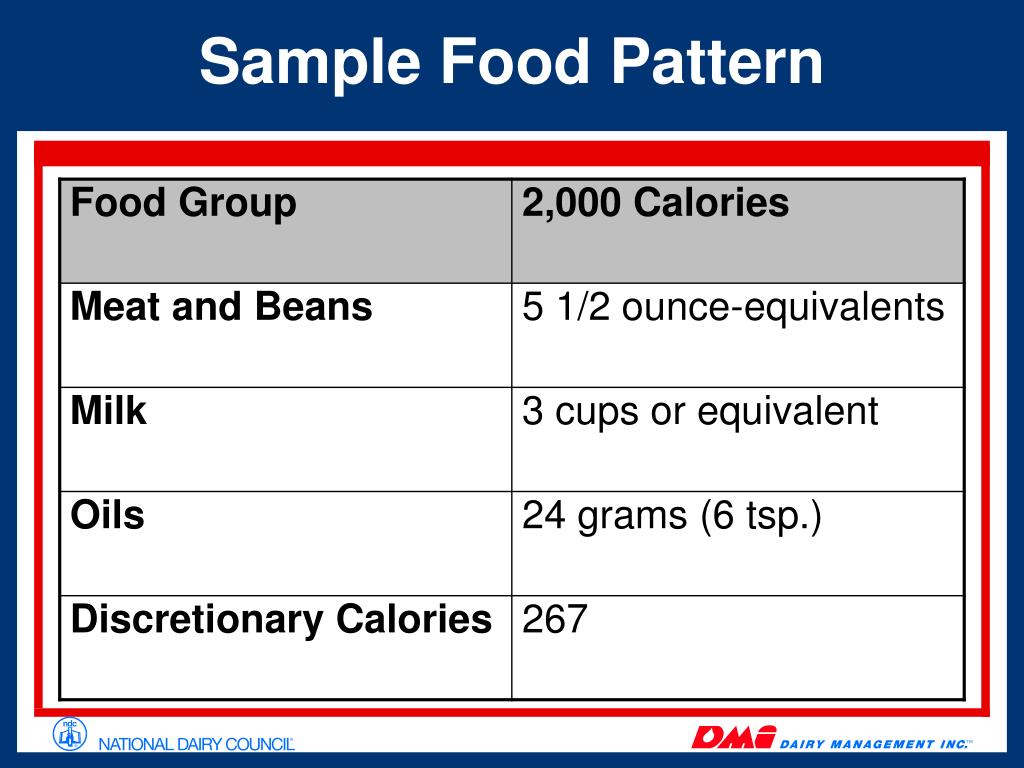 Sample Food Pattern

| Food Group | 2,000 Calories |
|---|---|
| Meat and Beans | 5 1/2 ounce-equivalents |
| Milk | 3 cups or equivalent |
| Oils | 24 grams (6 tsp.) |
| Discretionary Calories | 267 |

ndc NATIONAL DAIRY COUNCIL®

DMI DAIRY MANAGEMENT INC.™